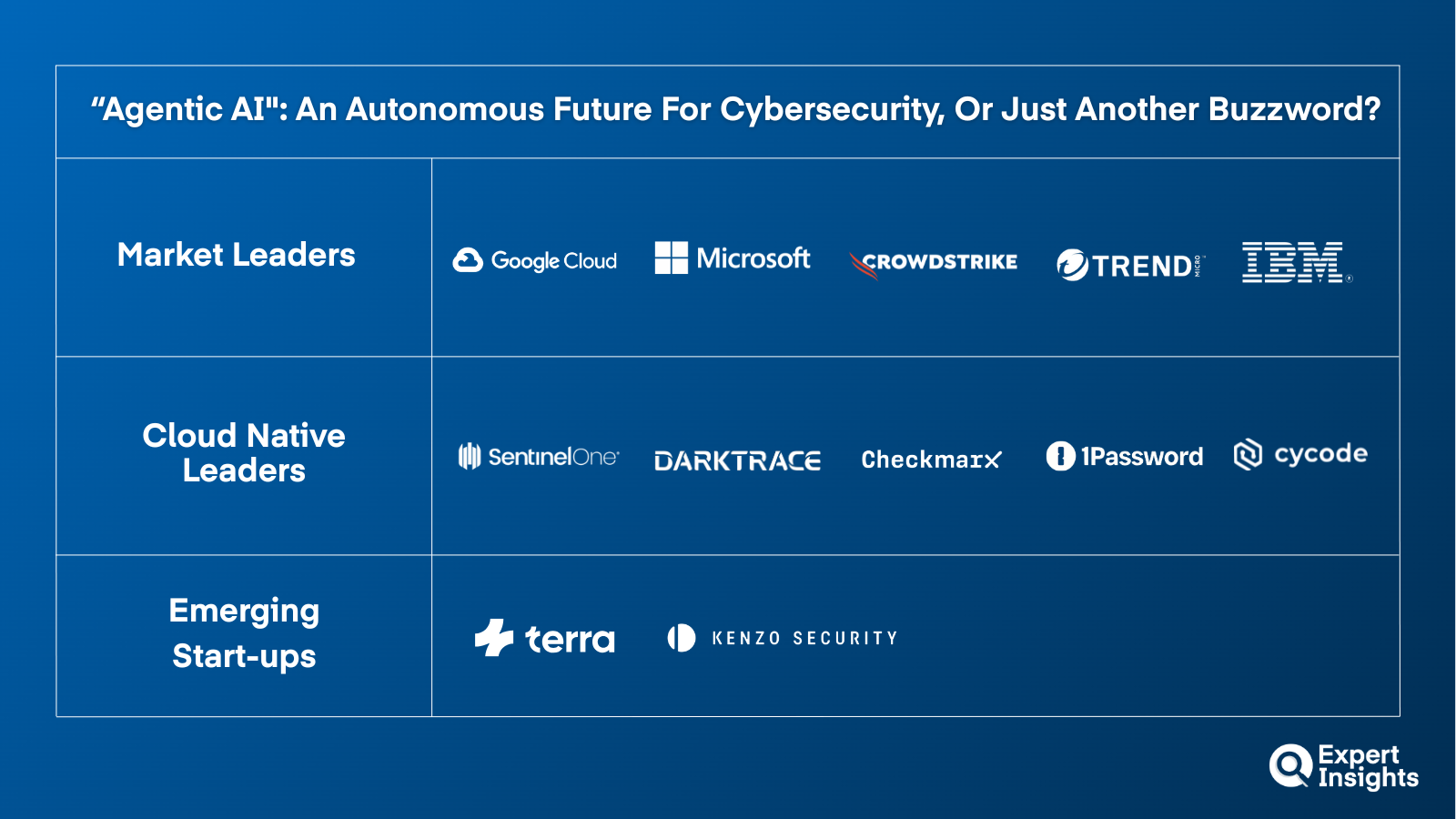 “Agentic AI": An Autonomous Future For Cybersecurity, Or Just Another Buzzword?

| Market Leaders | Google Cloud Microsoft CROWDSTRIKE TREND MICRO IBM |
|---|---|
| Cloud Native Leaders | SentinelOne DARKTRACE Checkmarx 1Password cycode |
| Emerging Start-ups | terra KENZO SECURITY |

Expert Insights